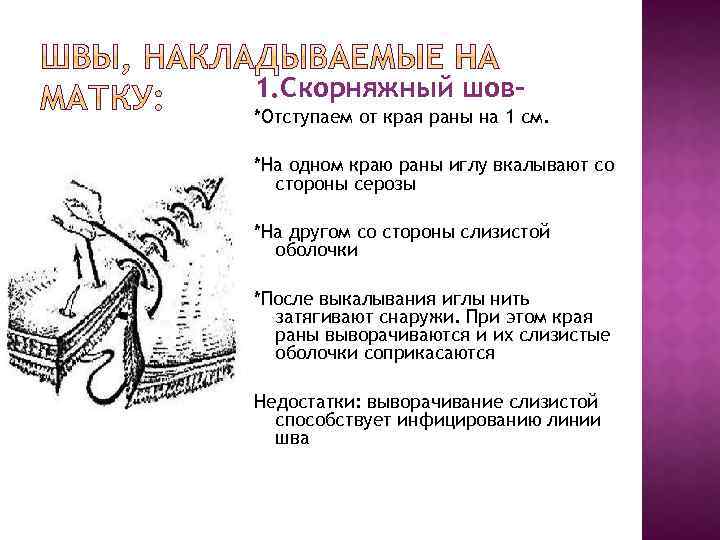 ШВЫ, НАКЛАДЫВАЕМЫЕ НА МАТКУ:

1.Скорняжный шов-

*Отступаем от края раны на 1 см.

*На одном краю раны иглу вкалывают со стороны серозы

*На другом со стороны слизистой оболочки

*После выкалывания иглы нить затягивают снаружи. При этом края раны выворачиваются и их слизистые оболочки соприкасаются

Недостатки: выворачивание слизистой способствует инфицированию линии шва